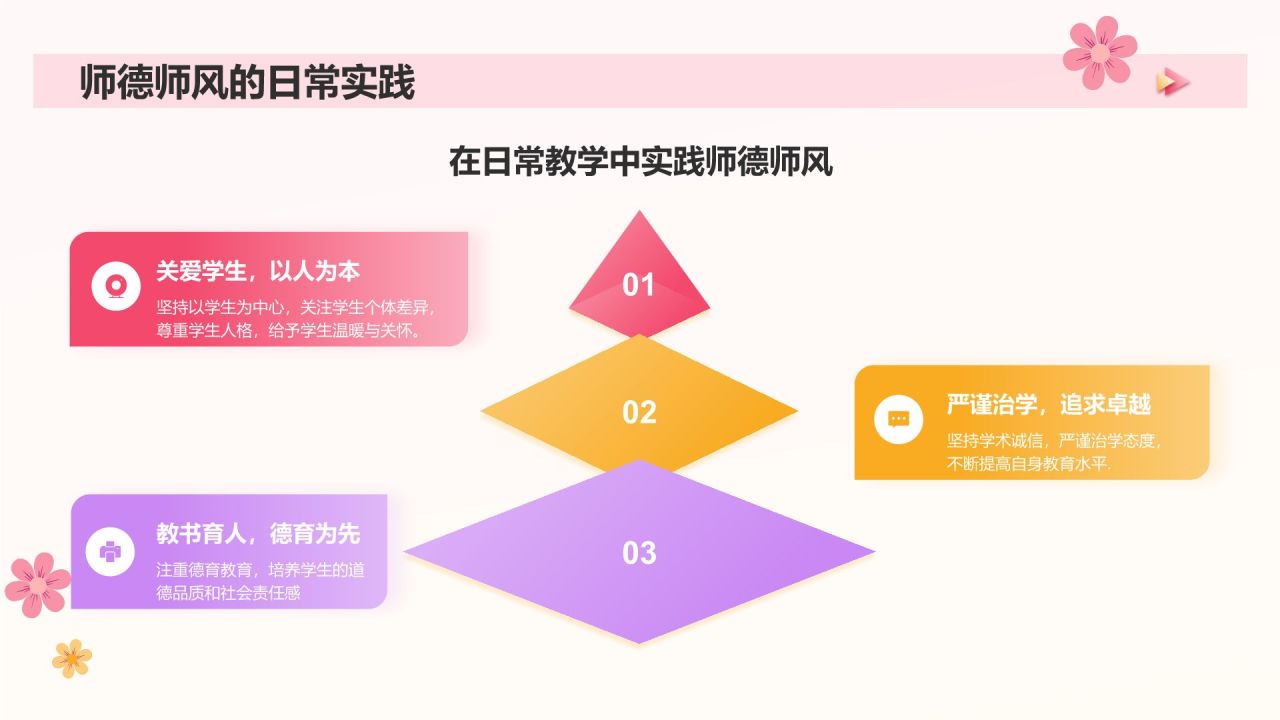 师德师风的日常实践

在日常教学中实践师德师风

关爱学生，以人为本

坚持以学生为中心，关注学生个体差异，尊重学生人格，给予学生温暖与关怀。

01

02

严谨治学，追求卓越

坚持学术诚信，严谨治学态度，不断提高自身教育水平.

教书育人，德育为先

注重德育教育，培养学生的道德品质和社会责任感

03